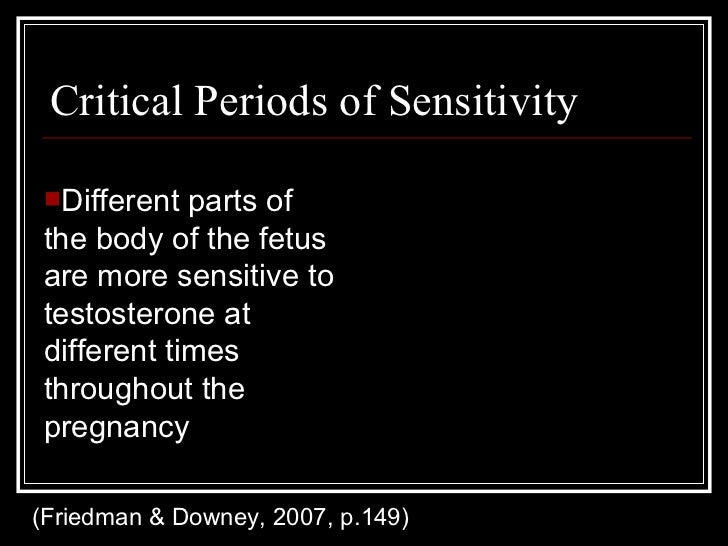 Critical Periods of Sensitivity

Different parts of the body of the fetus are more sensitive to testosterone at different times throughout the pregnancy

(Friedman & Downey, 2007, p.149)